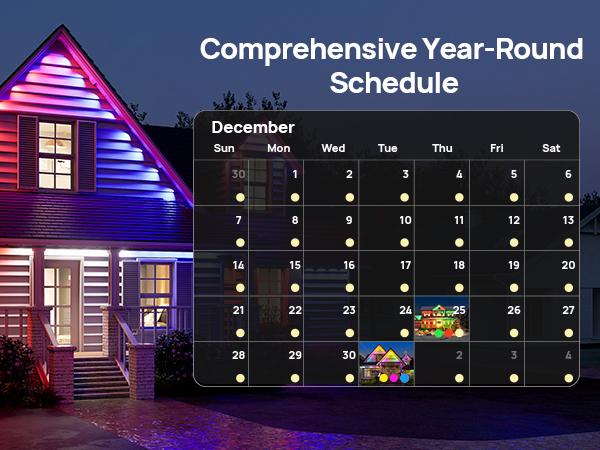 Comprehensive Year-Round Schedule

December

| Sun | Mon | Wed | Tue | Thu | Fri | Sat |
|---|---|---|---|---|---|---|
| 30 | 1 | 2 | 3 | 4 | 5 | 6 |
| 7 | 8 | 9 | 10 | 11 | 12 | 13 |
| 14 | 15 | 16 | 17 | 18 | 19 | 20 |
| 21 | 22 | 23 | 24 | 25 | 26 | 27 |
| 28 | 29 | 30 | | 2 | 3 | 4 |